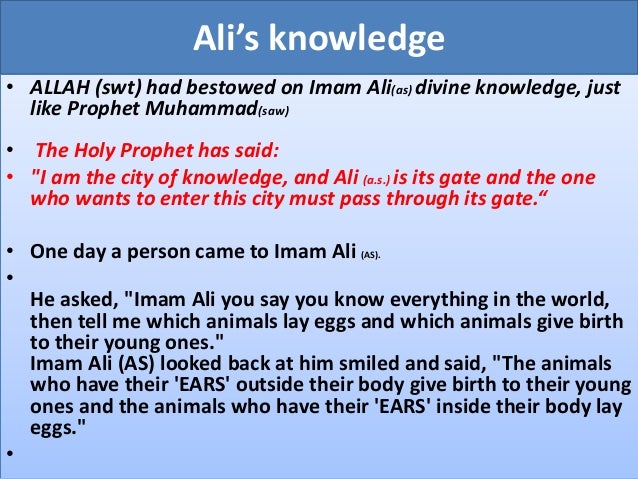 Ali’s knowledge

• ALLAH (swt) had bestowed on Imam Ali(as) divine knowledge, just like Prophet Muhammad(saw)

• The Holy Prophet has said:

• "I am the city of knowledge, and Ali (a.s.) is its gate and the one who wants to enter this city must pass through its gate.“

• One day a person came to Imam Ali (AS).

•

He asked, "Imam Ali you say you know everything in the world, then tell me which animals lay eggs and which animals give birth to their young ones."
Imam Ali (AS) looked back at him smiled and said, "The animals who have their 'EARS' outside their body give birth to their young ones and the animals who have their 'EARS' inside their body lay eggs."

•